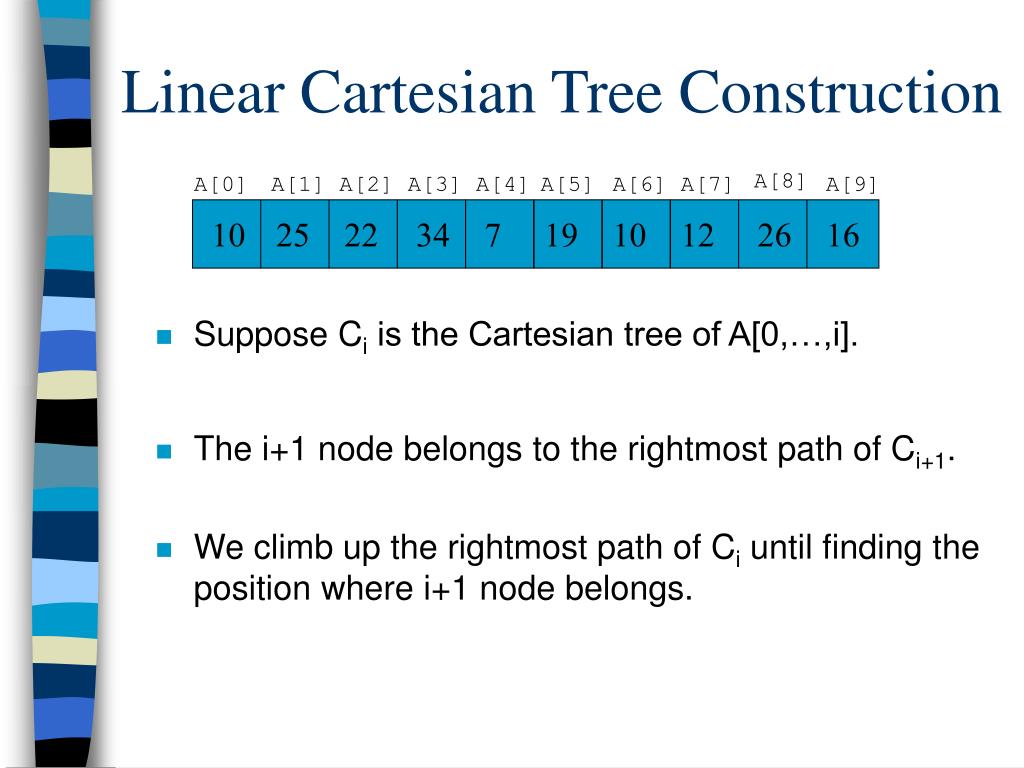 Linear Cartesian Tree Construction

| A[0] | A[1] | A[2] | A[3] | A[4] | A[5] | A[6] | A[7] | A[8] | A[9] |
|---|---|---|---|---|---|---|---|---|---|
| 10 | 25 | 22 | 34 | 7 | 19 | 10 | 12 | 26 | 16 |

Suppose $C_i$ is the Cartesian tree of A[0,…,i].

The i+1 node belongs to the rightmost path of $C_{i+1}$.

We climb up the rightmost path of $C_i$ until finding the position where i+1 node belongs.